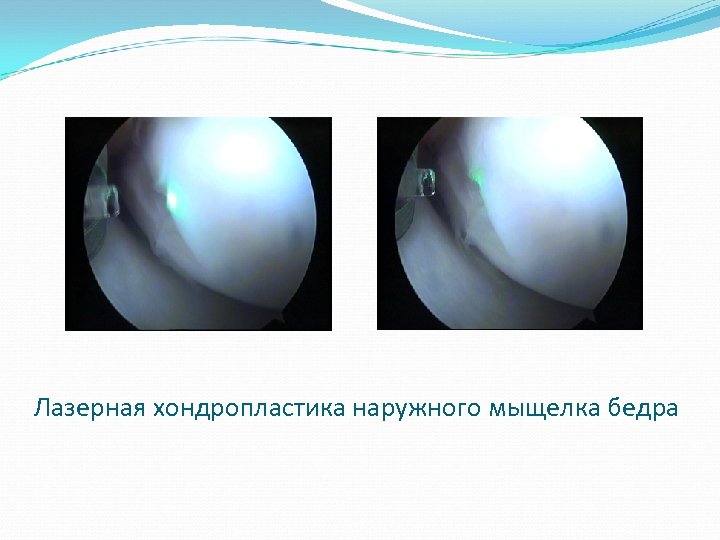 Лазерная хондропластика наружного мыщелка бедра